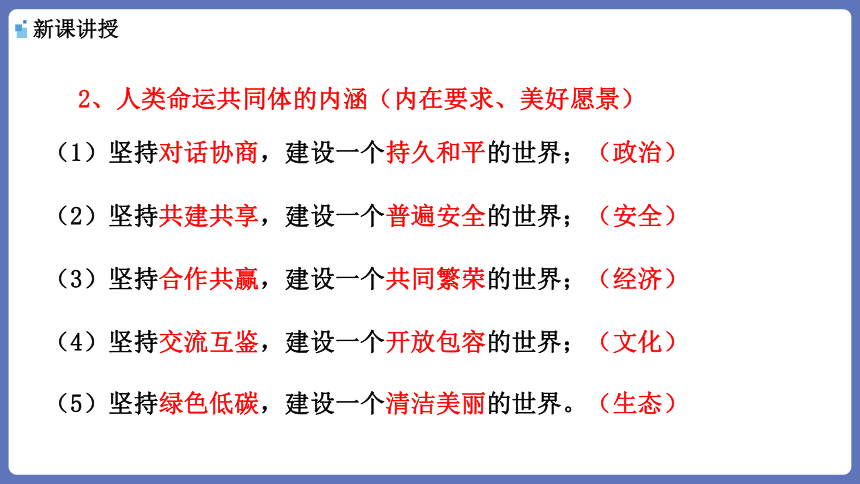 新课讲授

2、人类命运共同体的内涵（内在要求、美好愿景）

（1）坚持对话协商，建设一个持久和平的世界；（政治）

（2）坚持共建共享，建设一个普遍安全的世界；（安全）

（3）坚持合作共赢，建设一个共同繁荣的世界；（经济）

（4）坚持交流互鉴，建设一个开放包容的世界；（文化）

（5）坚持绿色低碳，建设一个清洁美丽的世界。（生态）